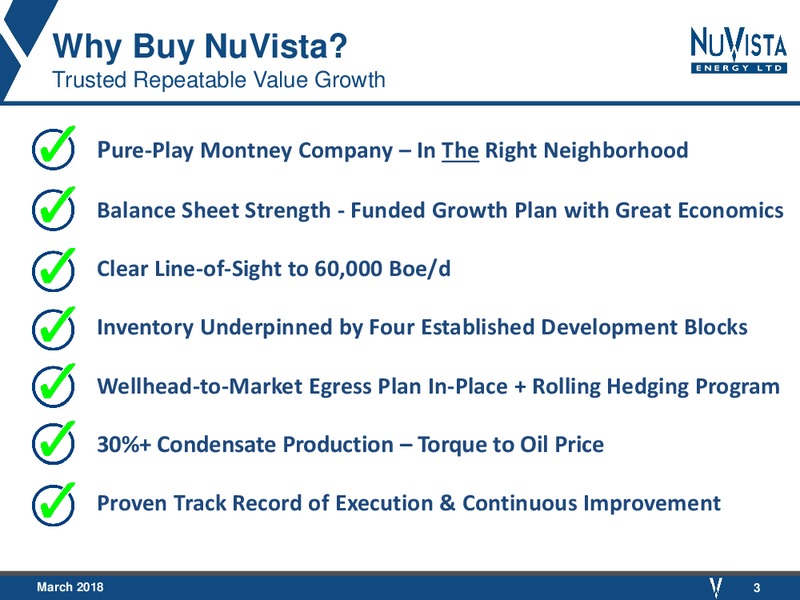 Why Buy NuVista?
Trusted Repeatable Value Growth

NUVISTA ENERGY LTD

Pure-Play Montney Company – In The Right Neighborhood

Balance Sheet Strength - Funded Growth Plan with Great Economics

Clear Line-of-Sight to 60,000 Boe/d

Inventory Underpinned by Four Established Development Blocks

Wellhead-to-Market Egress Plan In-Place + Rolling Hedging Program

30%+ Condensate Production – Torque to Oil Price

Proven Track Record of Execution & Continuous Improvement

March 2018

3